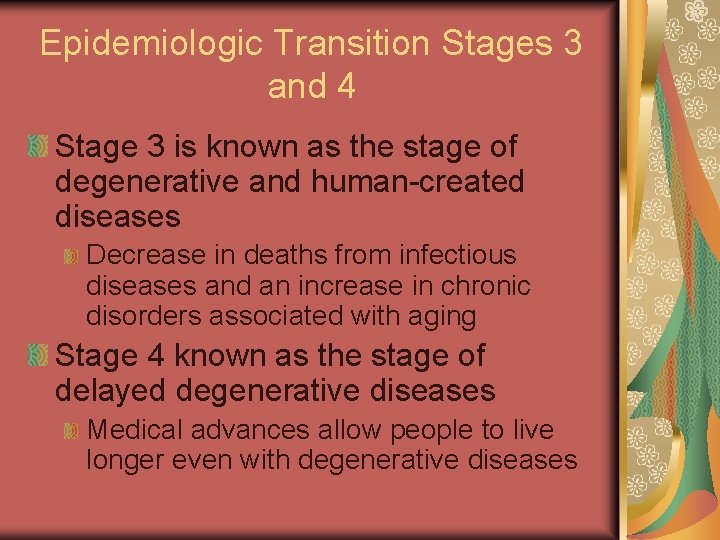 Epidemiologic Transition Stages 3 and 4

Stage 3 is known as the stage of degenerative and human-created diseases

Decrease in deaths from infectious diseases and an increase in chronic disorders associated with aging

Stage 4 known as the stage of delayed degenerative diseases

Medical advances allow people to live longer even with degenerative diseases